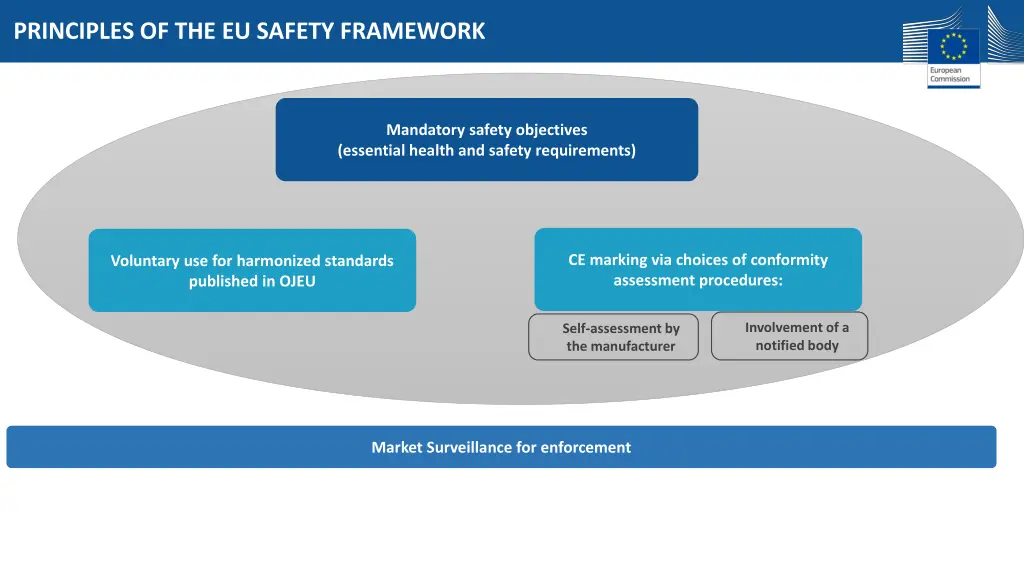 PRINCIPLES OF THE EU SAFETY FRAMEWORK

European Commission

Mandatory safety objectives
(essential health and safety requirements)

Voluntary use for harmonized standards published in OJEU

CE marking via choices of conformity assessment procedures:

Self-assessment by the manufacturer

Involvement of a notified body

Market Surveillance for enforcement